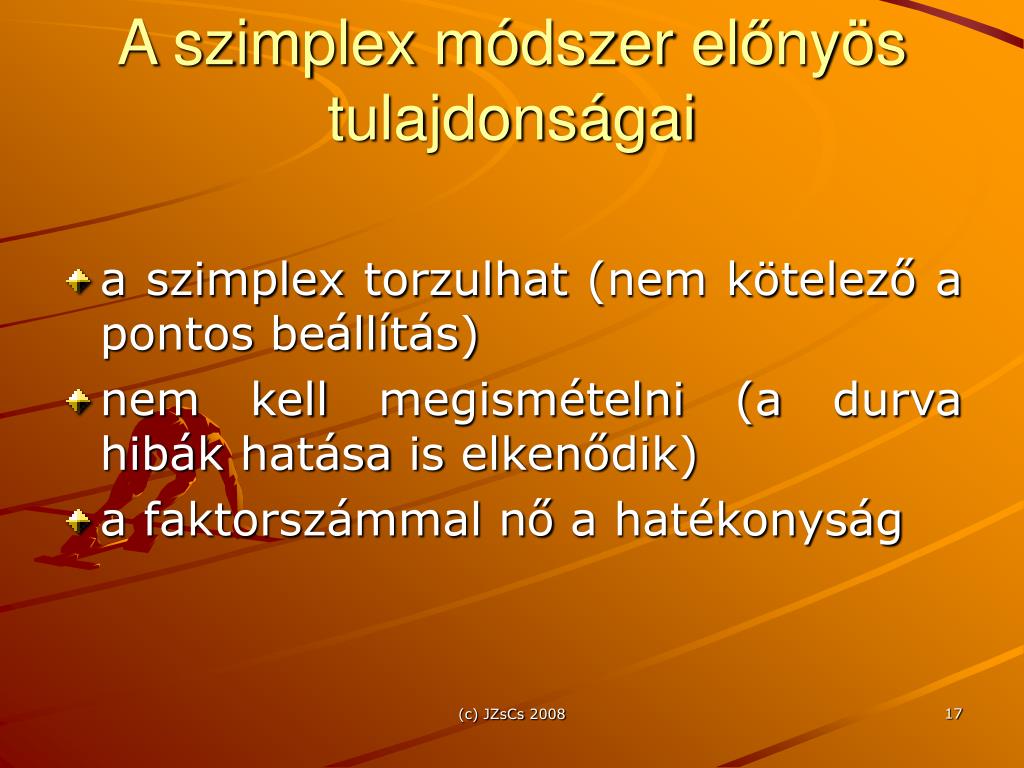 A szimplex módszer előnyös tulajdonságai

a szimplex torzulhat (nem kötelező a pontos beállítás)

nem kell megismételni (a durva hibák hatása is elkenődik)

a faktorszámmal nő a hatékonyság

(c) JZsCs 2008

17